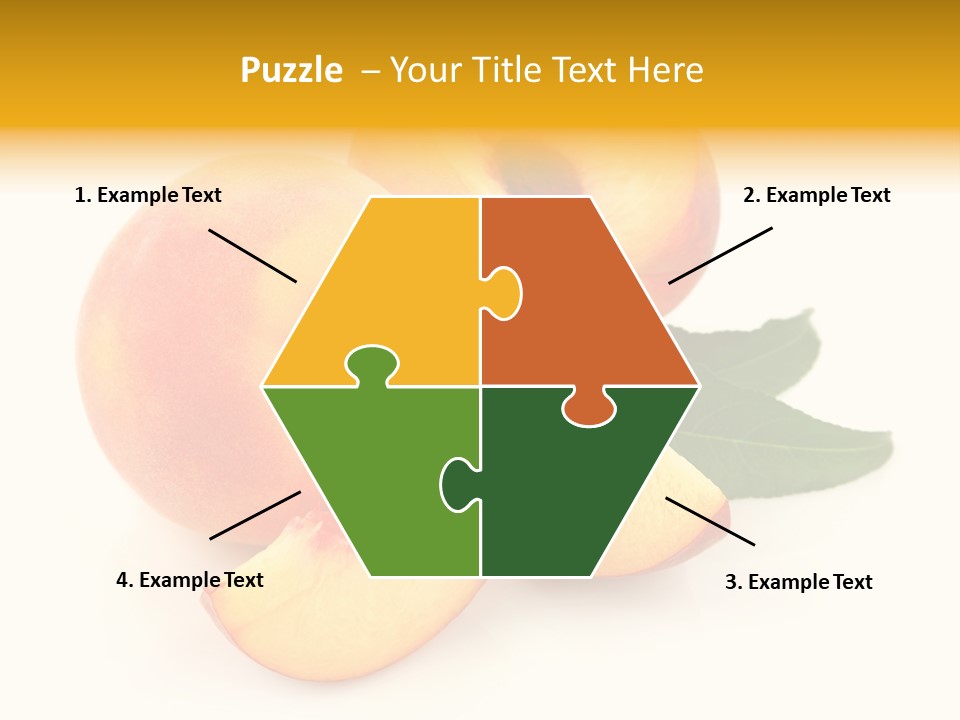 Puzzle – Your Title Text Here

1. Example Text

2. Example Text

4. Example Text

3. Example Text